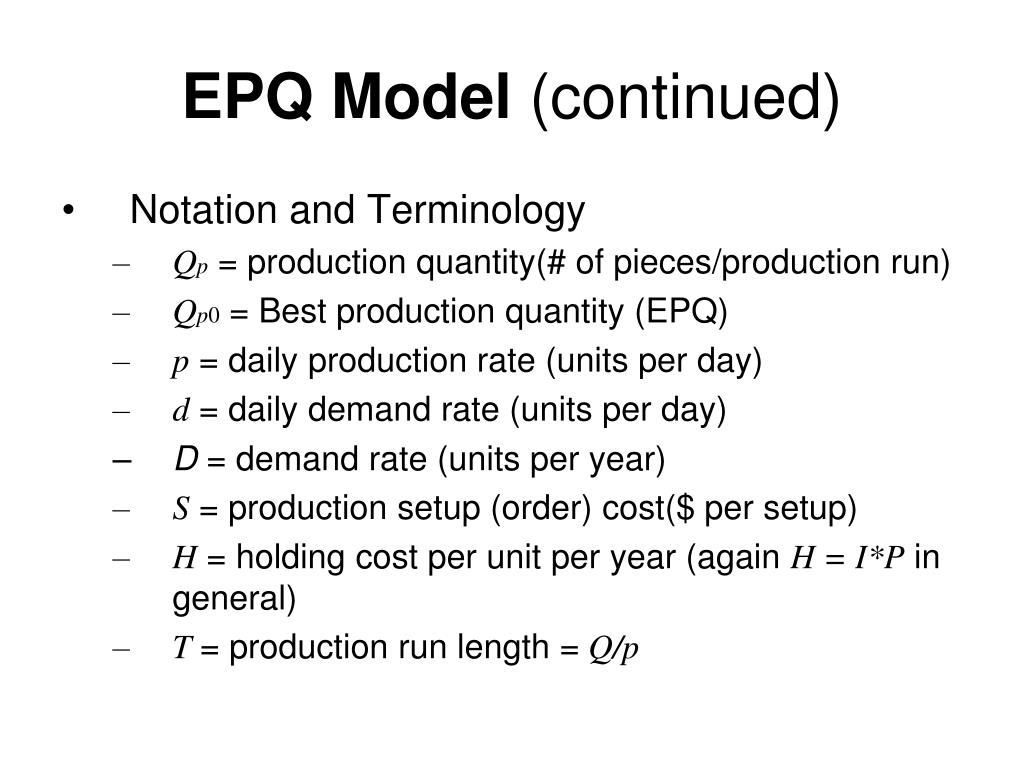 EPQ Model (continued)

• Notation and Terminology
  – $Q_p$ = production quantity(# of pieces/production run)
  – $Q_{p0}$ = Best production quantity (EPQ)
  – $p$ = daily production rate (units per day)
  – $d$ = daily demand rate (units per day)
  – $D$ = demand rate (units per year)
  – $S$ = production setup (order) cost($ per setup)
  – $H$ = holding cost per unit per year (again $H = I*P$ in general)
  – $T$ = production run length = $Q/p$